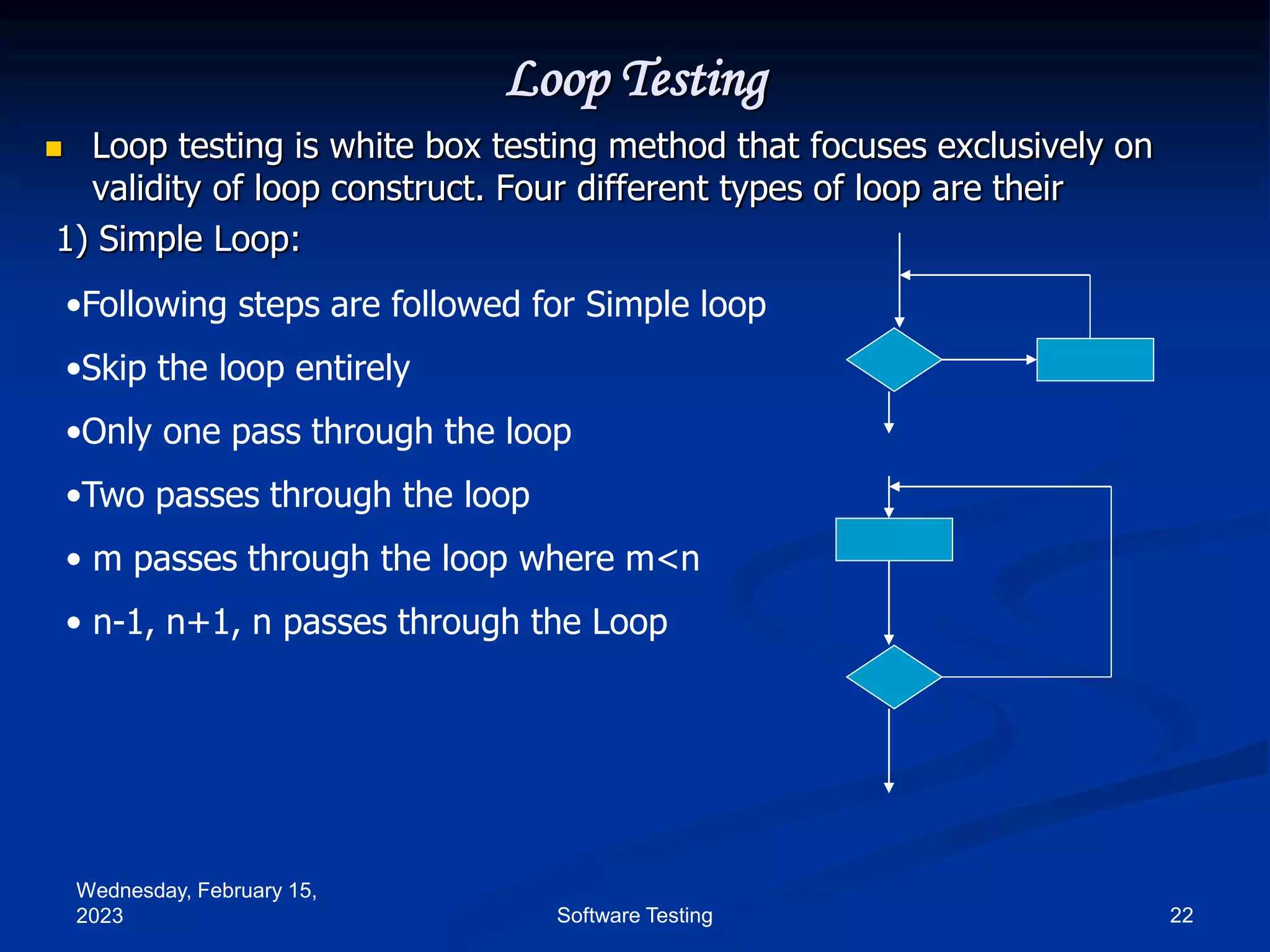 Loop Testing

Loop testing is white box testing method that focuses exclusively on validity of loop construct. Four different types of loop are their

1) Simple Loop:

•Following steps are followed for Simple loop

•Skip the loop entirely

•Only one pass through the loop

•Two passes through the loop

• m passes through the loop where m<n

• n-1, n+1, n passes through the Loop

Wednesday, February 15, 2023

Software Testing

22